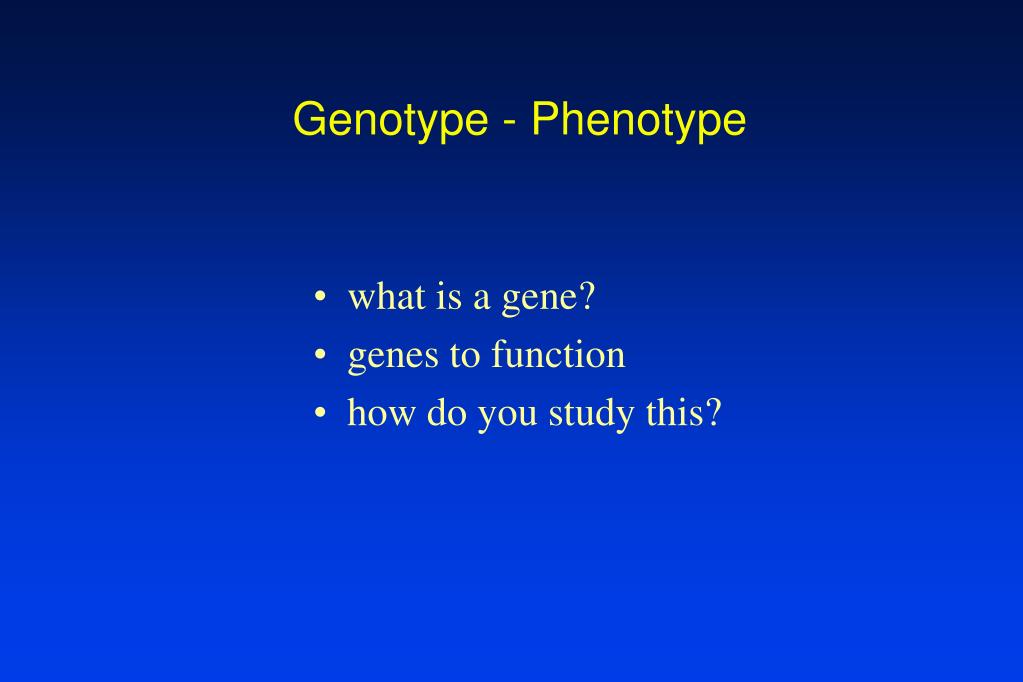 Genotype - Phenotype

• what is a gene?
• genes to function
• how do you study this?